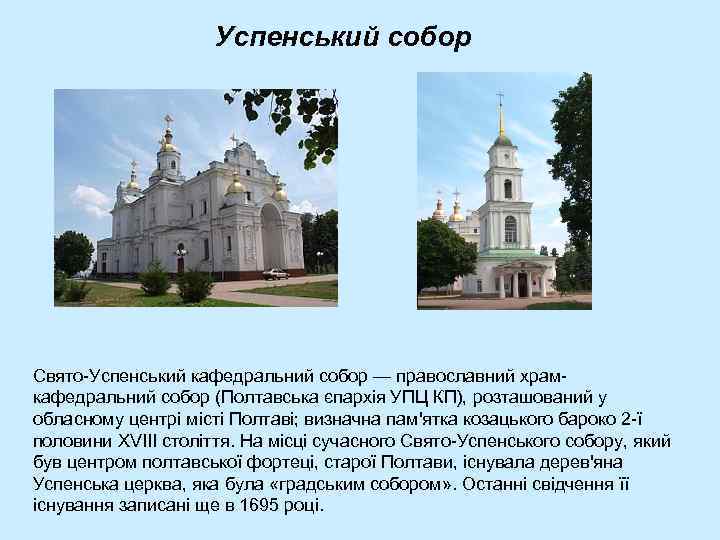 Успенський собор

Свято-Успенський кафедральний собор — православний храм-кафедральний собор (Полтавська єпархія УПЦ КП), розташований у обласному центрі місті Полтаві; визначна пам'ятка козацького бароко 2-ї половини XVIII століття. На місці сучасного Свято-Успенського собору, який був центром полтавської фортеці, старої Полтави, існувала дерев'яна Успенська церква, яка була «градським собором». Останні свідчення її існування записані ще в 1695 році.